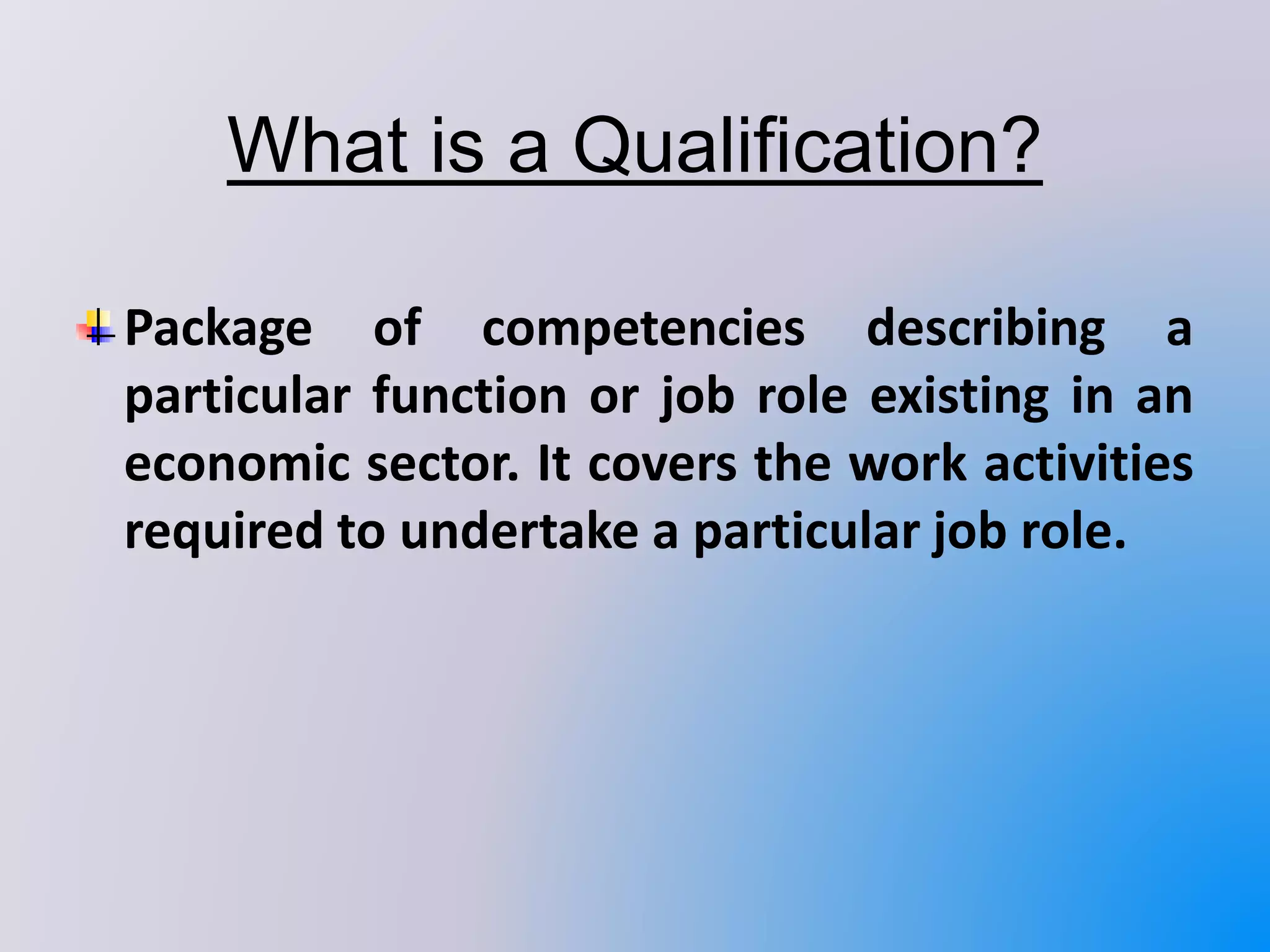 What is a Qualification?

Package of competencies describing a particular function or job role existing in an economic sector. It covers the work activities required to undertake a particular job role.